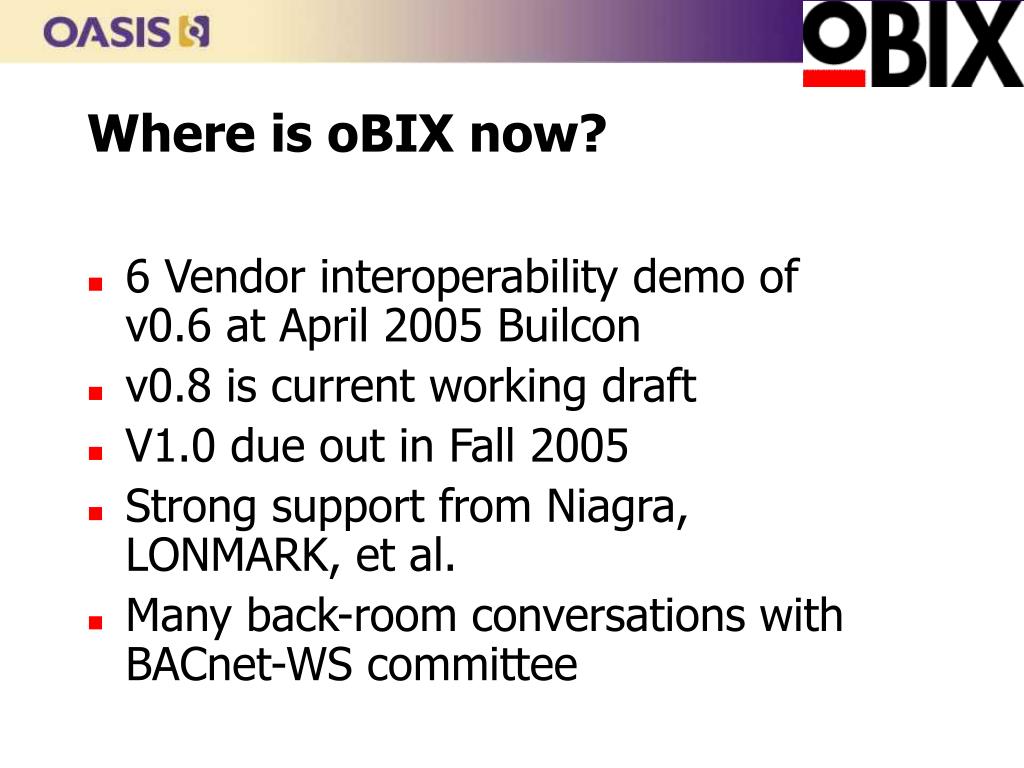 OASIS

oBIX

Where is oBIX now?

- 6 Vendor interoperability demo of v0.6 at April 2005 Builcon
- v0.8 is current working draft
- V1.0 due out in Fall 2005
- Strong support from Niagra, LONMARK, et al.
- Many back-room conversations with BACnet-WS committee